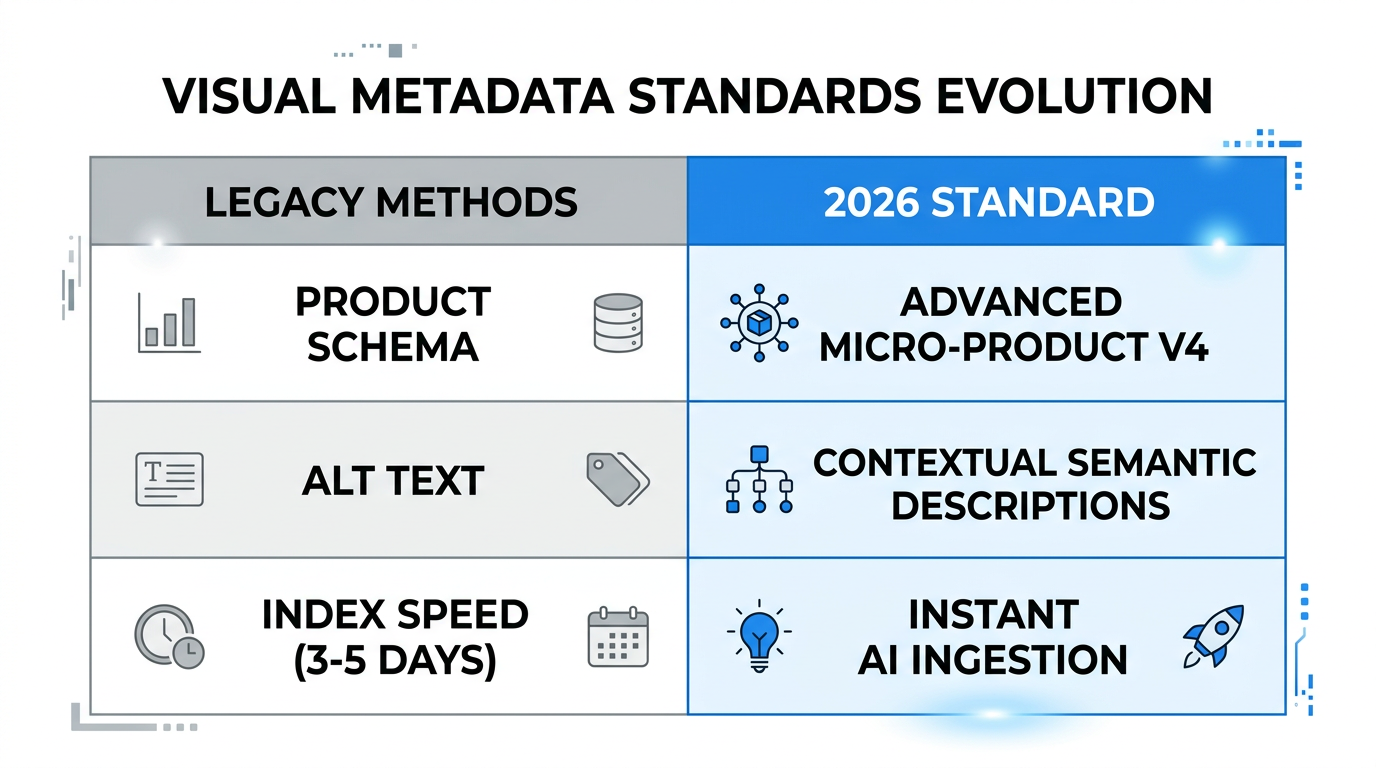 VISUAL METADATA STANDARDS EVOLUTION

| LEGACY METHODS | 2026 STANDARD |
|---|---|
| PRODUCT SCHEMA | ADVANCED MICRO-PRODUCT V4 |
| ALT TEXT | CONTEXTUAL SEMANTIC DESCRIPTIONS |
| INDEX SPEED (3-5 DAYS) | INSTANT AI INGESTION |